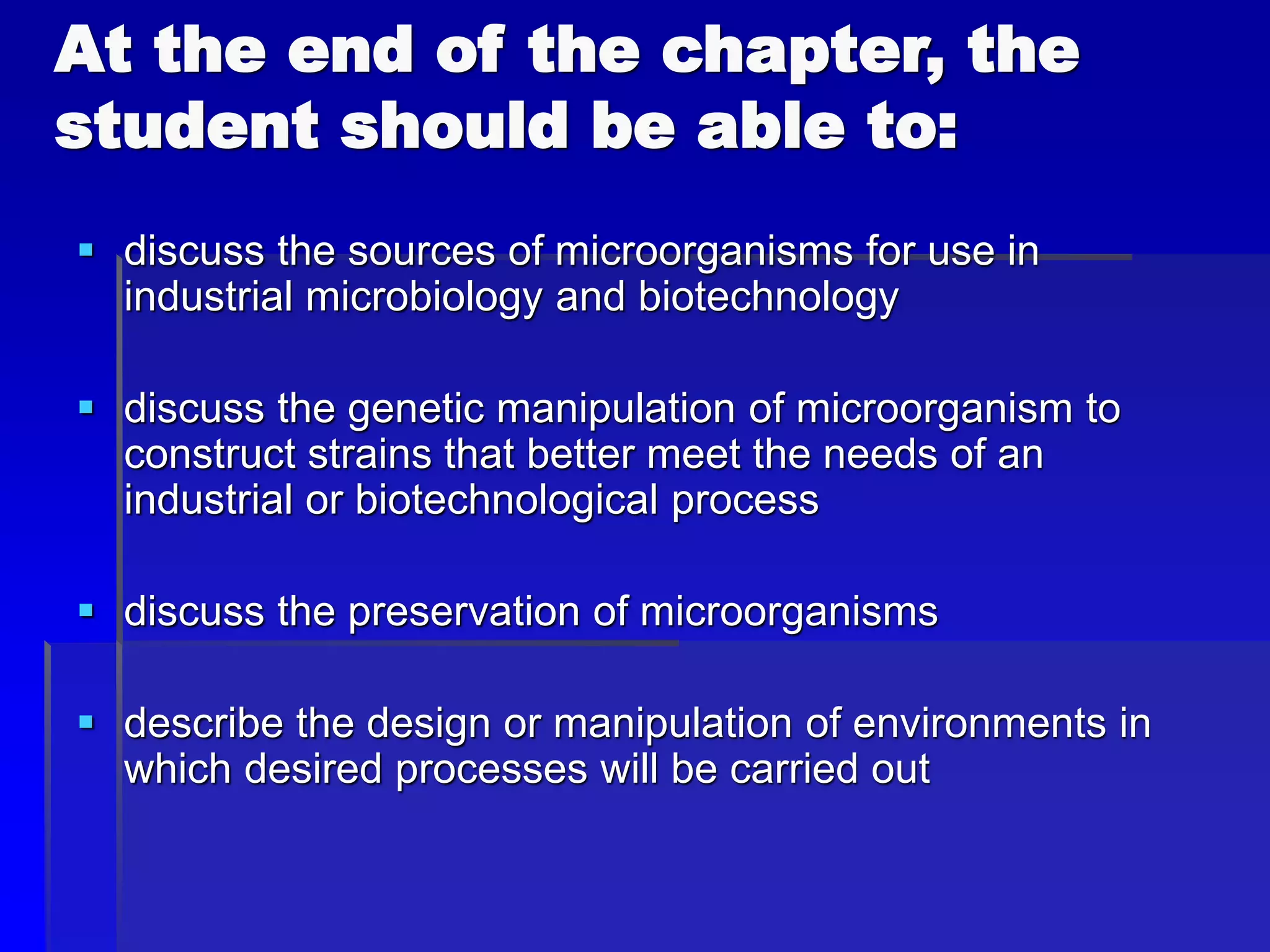 At the end of the chapter, the student should be able to:

- discuss the sources of microorganisms for use in industrial microbiology and biotechnology

- discuss the genetic manipulation of microorganism to construct strains that better meet the needs of an industrial or biotechnological process

- discuss the preservation of microorganisms

- describe the design or manipulation of environments in which desired processes will be carried out